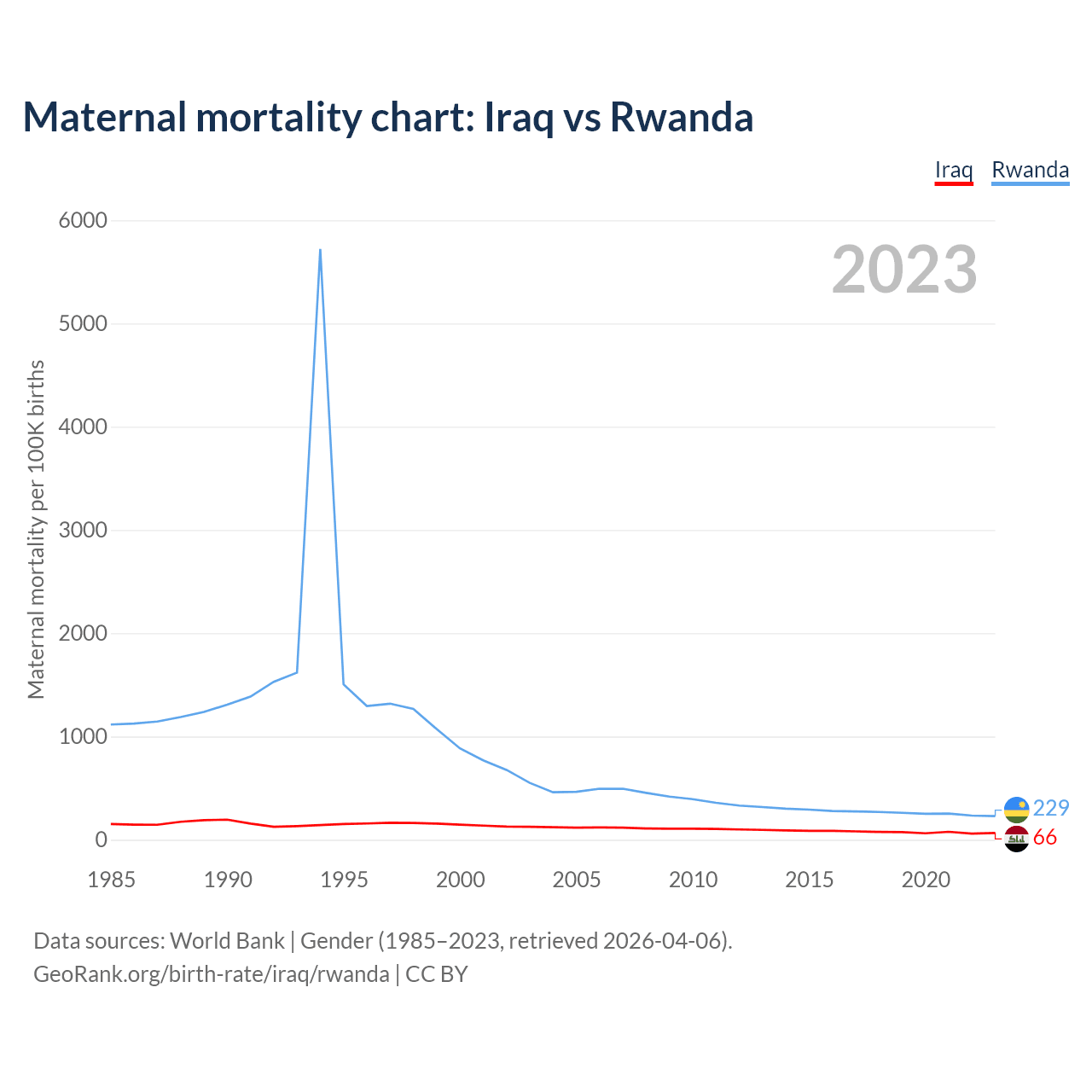 Maternal mortality chart: Iraq vs Rwanda

Iraq Rwanda

2023

Maternal mortality per 100K births

6000
5000
4000
3000
2000
1000
0

1985 1990 1995 2000 2005 2010 2015 2020

229
66

Data sources: World Bank | Gender (1985–2023, retrieved 2026-04-06).
GeoRank.org/birth-rate/iraq/rwanda | CC BY